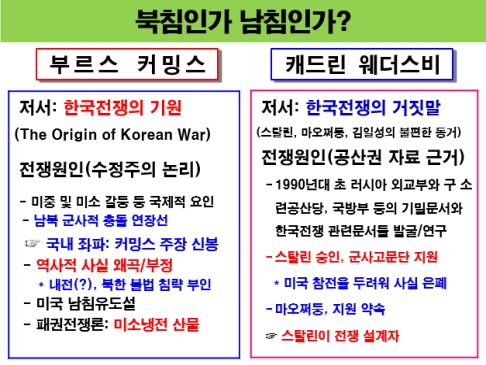 북침인가 남침인가?

부르스 커밍스

저서: 한국전쟁의 기원
(The Origin of Korean War)

전쟁원인(수정주의 논리)

- 미중 및 미소 갈등 등 국제적 요인
- 남북 군사적 충돌 연장선
☞ 국내 좌파: 커밍스 주장 신봉
- 역사적 사실 왜곡/부정
* 내전(?), 북한 불법 침략 부인
- 미국 남침유도설
- 패권전쟁론: 미소냉전 산물

캐드린 웨더스비

저서: 한국전쟁의 거짓말
(스탈린, 마오쩌둥, 김일성의 불편한 동거)

전쟁원인(공산권 자료 근거)

- 1990년대 초 러시아 외교부와 구 소련공산당, 국방부 등의 기밀문서와 한국전쟁 관련문서들 발굴/연구
- 스탈린 승인, 군사고문단 지원
* 미국 참전을 두려워 사실 은폐
- 마오쩌둥, 지원 약속
☞ 스탈린이 전쟁 설계자